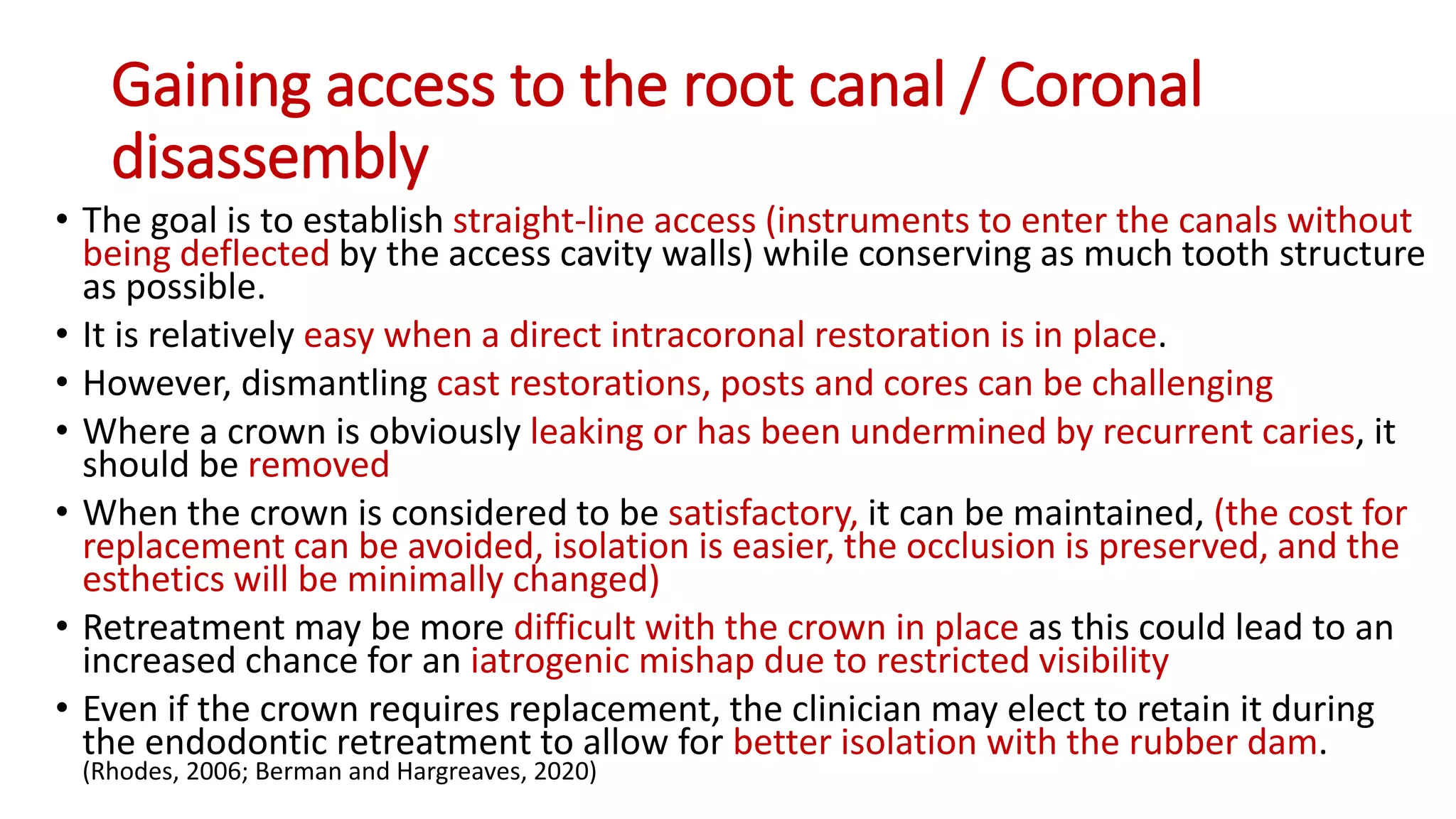 Gaining access to the root canal / Coronal disassembly

• The goal is to establish straight-line access (instruments to enter the canals without being deflected by the access cavity walls) while conserving as much tooth structure as possible.

• It is relatively easy when a direct intracoronal restoration is in place.

• However, dismantling cast restorations, posts and cores can be challenging

• Where a crown is obviously leaking or has been undermined by recurrent caries, it should be removed

• When the crown is considered to be satisfactory, it can be maintained, (the cost for replacement can be avoided, isolation is easier, the occlusion is preserved, and the esthetics will be minimally changed)

• Retreatment may be more difficult with the crown in place as this could lead to an increased chance for an iatrogenic mishap due to restricted visibility

• Even if the crown requires replacement, the clinician may elect to retain it during the endodontic retreatment to allow for better isolation with the rubber dam.
(Rhodes, 2006; Berman and Hargreaves, 2020)